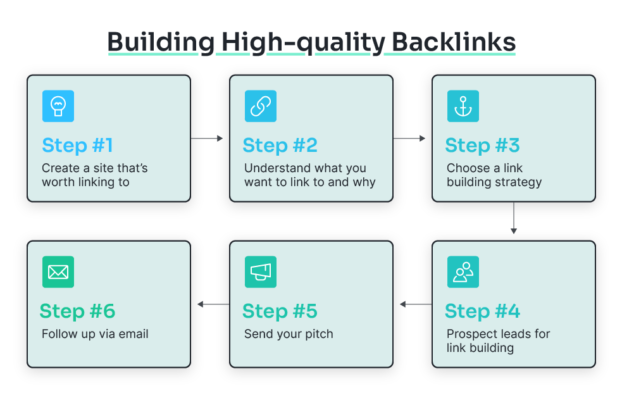 Building High-quality Backlinks

Step #1
Create a site that's worth linking to

Step #2
Understand what you want to link to and why

Step #3
Choose a link building strategy

Step #4
Prospect leads for link building

Step #5
Send your pitch

Step #6
Follow up via email